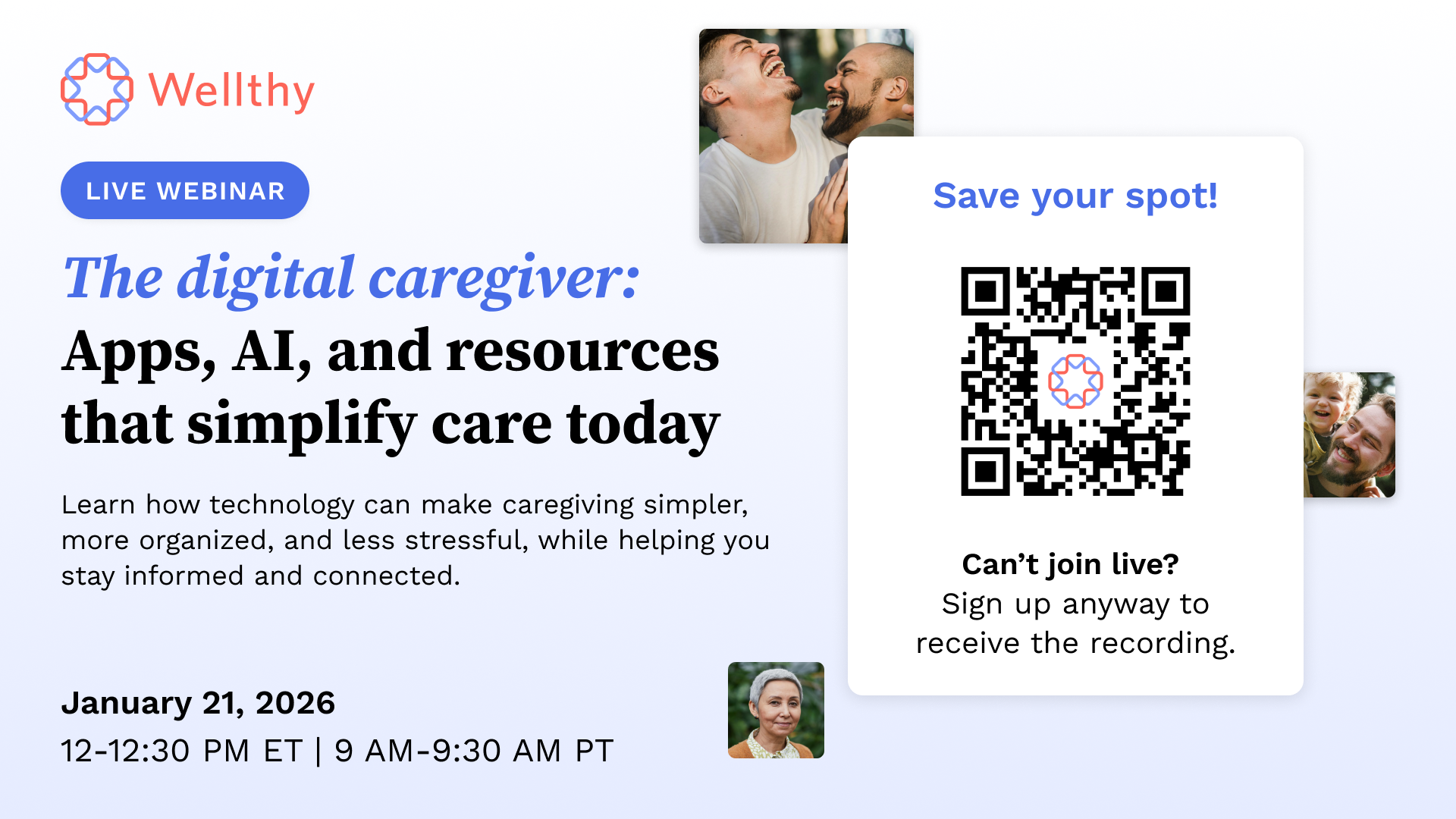 Wellthy

LIVE WEBINAR

The digital caregiver:
Apps, AI, and resources that simplify care today

Learn how technology can make caregiving simpler, more organized, and less stressful, while helping you stay informed and connected.

January 21, 2026
12-12:30 PM ET | 9 AM-9:30 AM PT

Save your spot!

Can't join live?
Sign up anyway to receive the recording.